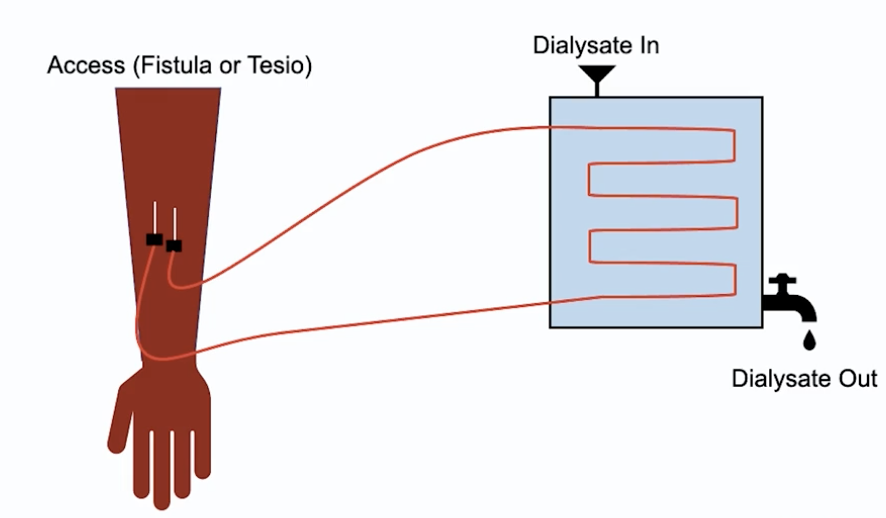 Access (Fistula or Tesio)

Dialysate In

Dialysate Out